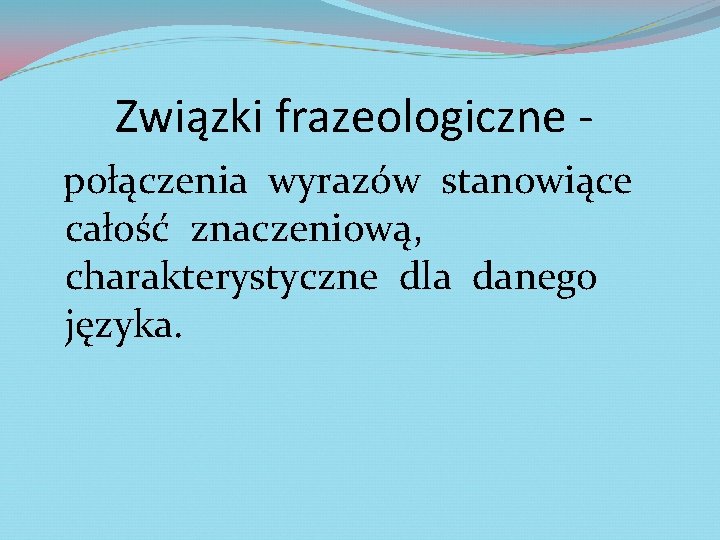 Związki frazeologiczne -

połączenia wyrazów stanowiące całość znaczeniową, charakterystyczne dla danego języka.